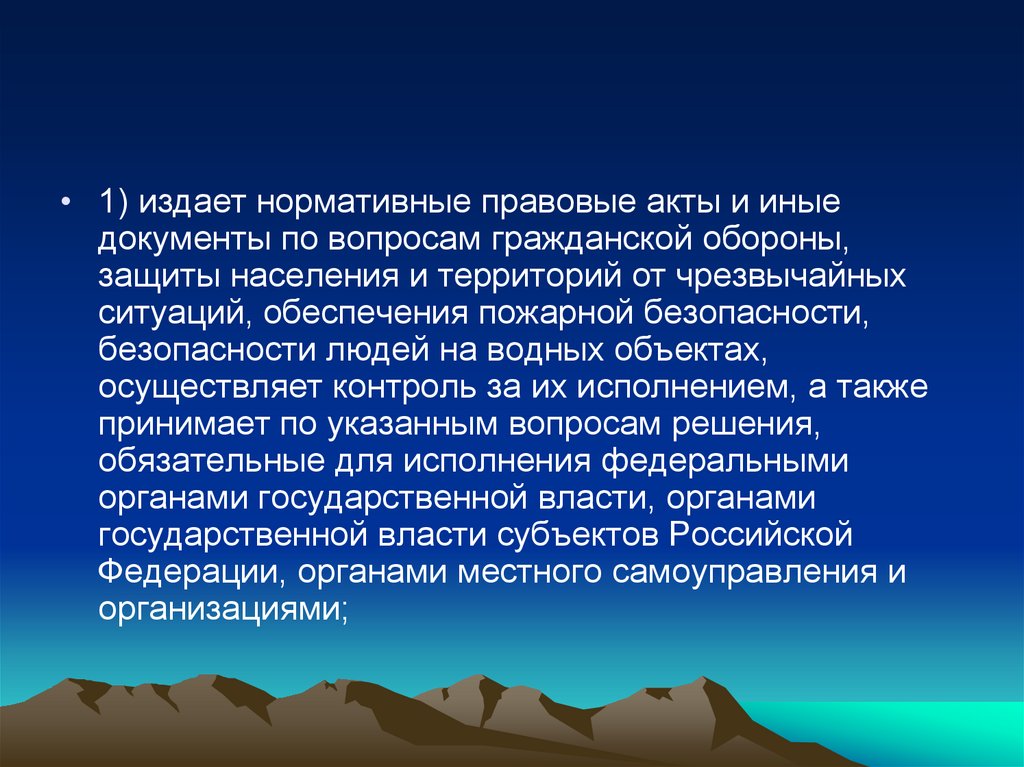 • 1) издает нормативные правовые акты и иные документы по вопросам гражданской обороны, защиты населения и территорий от чрезвычайных ситуаций, обеспечения пожарной безопасности, безопасности людей на водных объектах, осуществляет контроль за их исполнением, а также принимает по указанным вопросам решения, обязательные для исполнения федеральными органами государственной власти, органами государственной власти субъектов Российской Федерации, органами местного самоуправления и организациями;